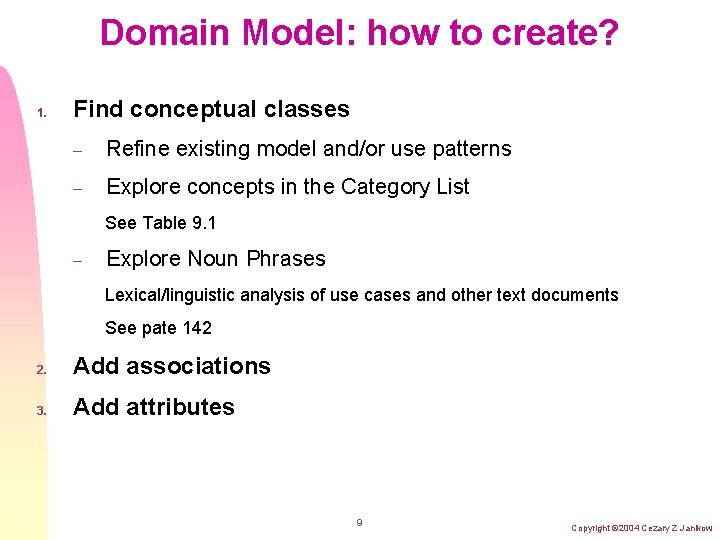 Domain Model: how to create?

1. Find conceptual classes

– Refine existing model and/or use patterns

– Explore concepts in the Category List

See Table 9.1

– Explore Noun Phrases

Lexical/linguistic analysis of use cases and other text documents

See pate 142

2. Add associations

3. Add attributes

9

Copyright ©2004 Cezary Z Janikow